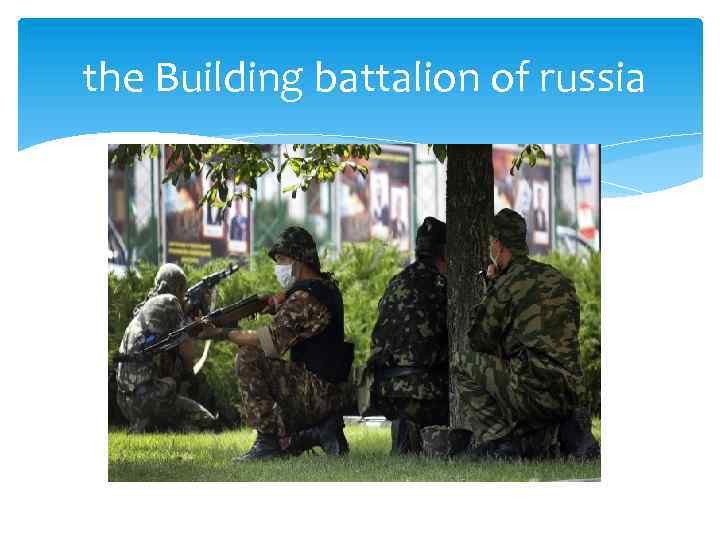 the Building battalion of russia